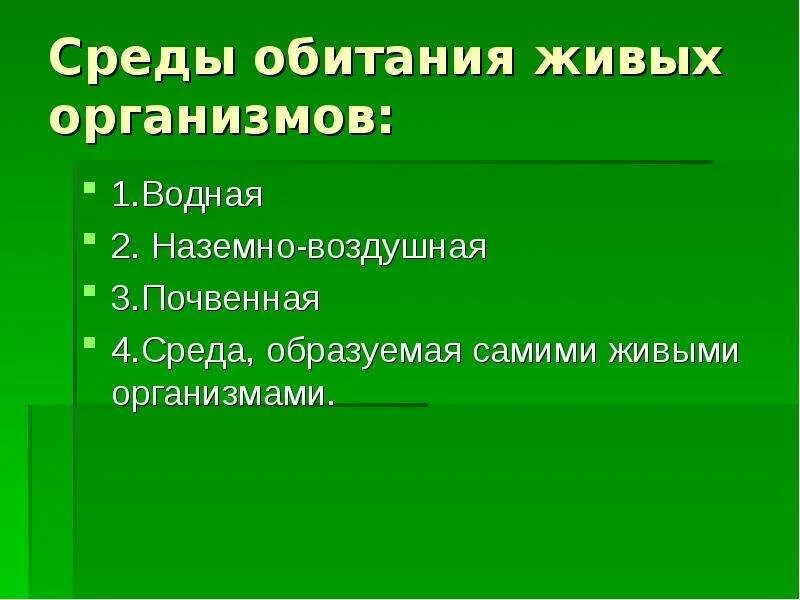 Среды обитания живых организмов:

1.Водная

2. Наземно-воздушная

3.Почвенная

4.Среда, образуемая самими живыми организмами.